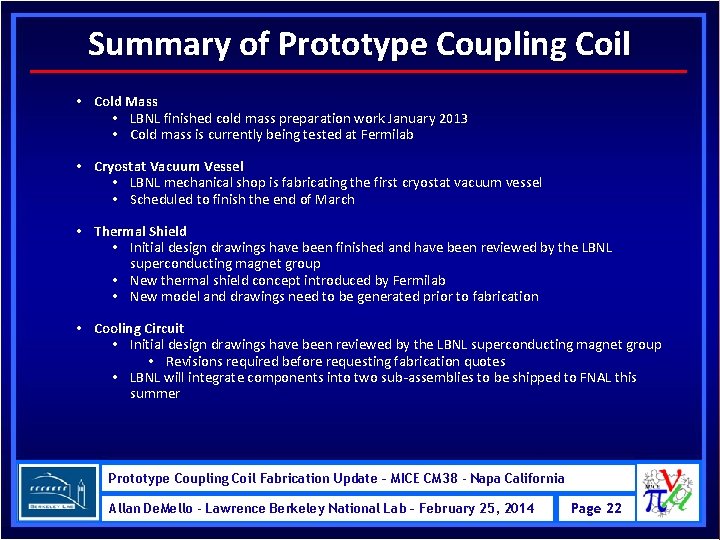 Summary of Prototype Coupling Coil

• Cold Mass
  • LBNL finished cold mass preparation work January 2013
  • Cold mass is currently being tested at Fermilab

• Cryostat Vacuum Vessel
  • LBNL mechanical shop is fabricating the first cryostat vacuum vessel
  • Scheduled to finish the end of March

• Thermal Shield
  • Initial design drawings have been finished and have been reviewed by the LBNL superconducting magnet group
  • New thermal shield concept introduced by Fermilab
  • New model and drawings need to be generated prior to fabrication

• Cooling Circuit
  • Initial design drawings have been reviewed by the LBNL superconducting magnet group
    • Revisions required before requesting fabrication quotes
  • LBNL will integrate components into two sub-assemblies to be shipped to FNAL this summer

BERKELEY LAB

Prototype Coupling Coil Fabrication Update - MICE CM38 - Napa California

Allan DeMello - Lawrence Berkeley National Lab - February 25, 2014

Page 22

MICE